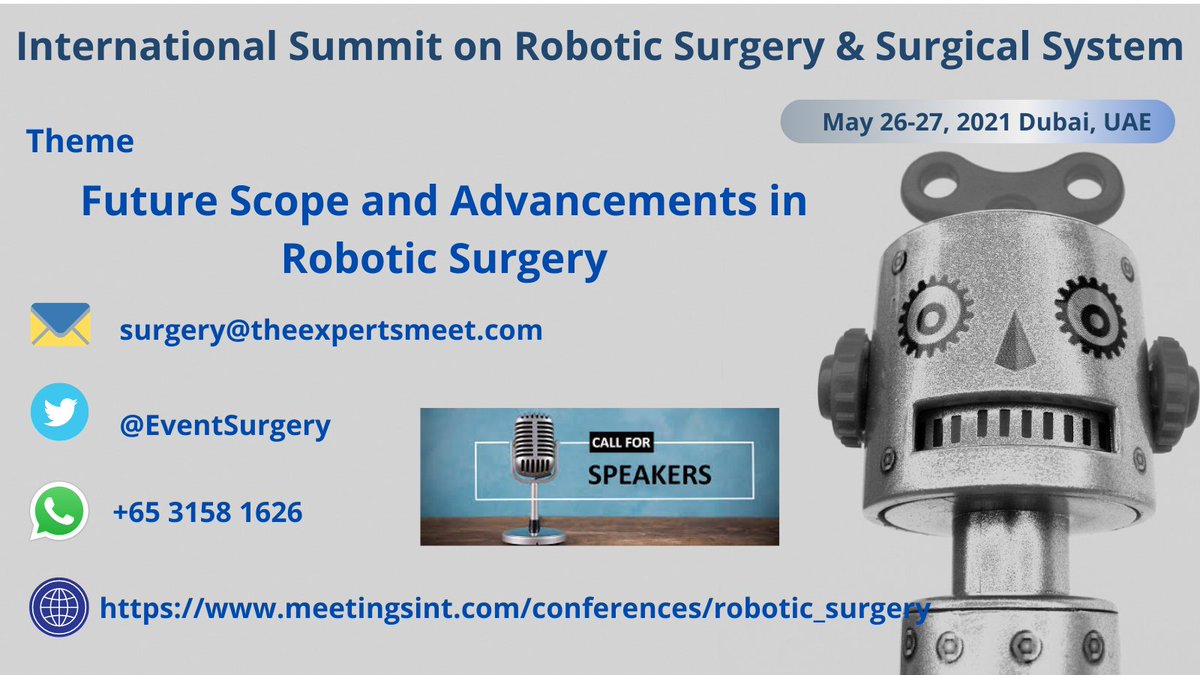 International Summit on Robotic Surgery & Surgical System

May 26-27, 2021 Dubai, UAE

Theme

Future Scope and Advancements in Robotic Surgery

surgery@theexpertsmeet.com

@EventSurgery

CALL FOR SPEAKERS

+65 3158 1626

https://www.meetingsint.com/conferences/robotic_surgery